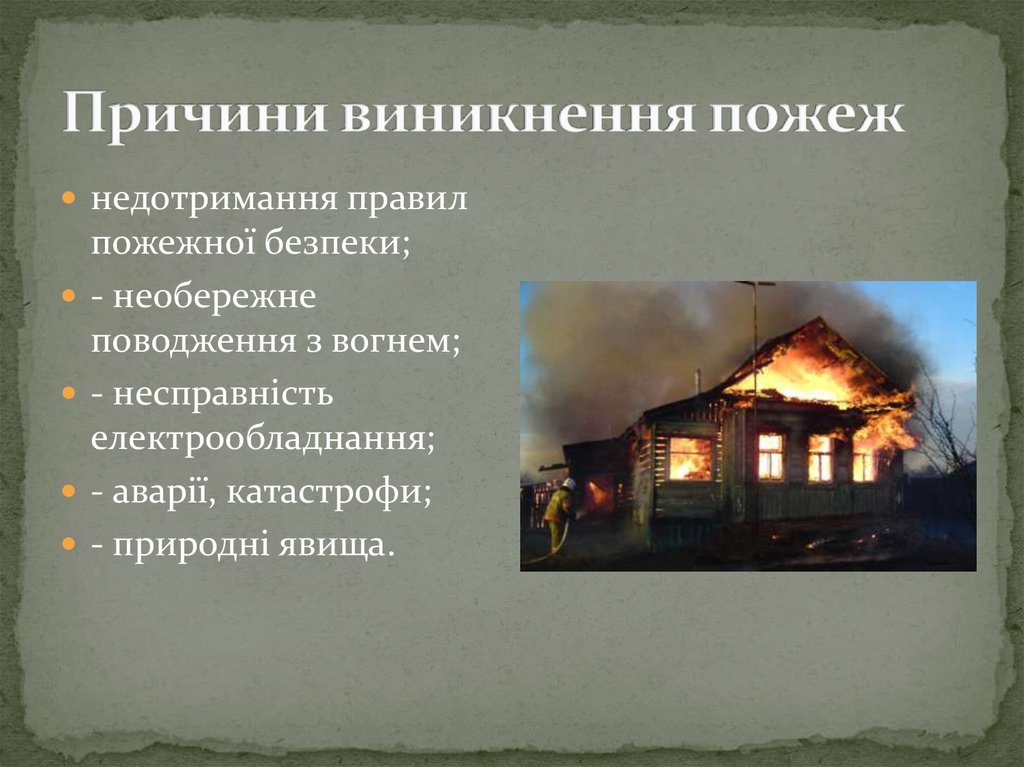 Причини виникнення пожеж

- недотримання правил пожежної безпеки;
- - необережне поводження з вогнем;
- - несправність електрообладнання;
- - аварії, катастрофи;
- - природні явища.